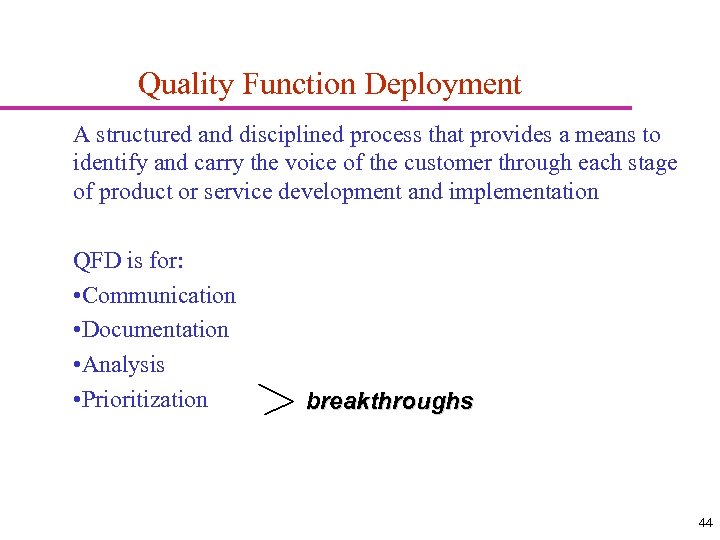 Quality Function Deployment

A structured and disciplined process that provides a means to identify and carry the voice of the customer through each stage of product or service development and implementation

QFD is for:
•Communication
•Documentation
•Analysis
•Prioritization

> breakthroughs

44